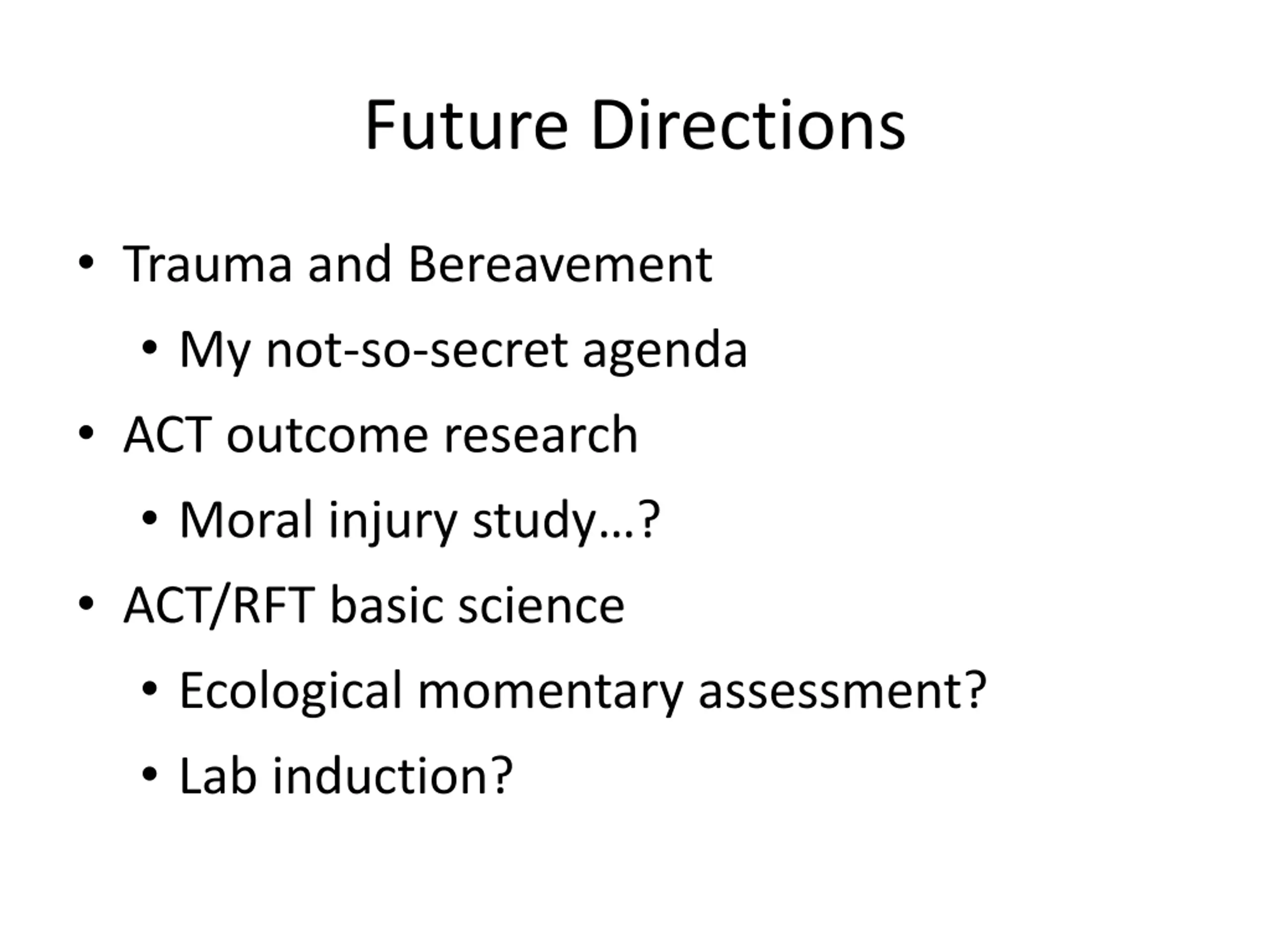 Future Directions

• Trauma and Bereavement
  • My not-so-secret agenda
• ACT outcome research
  • Moral injury study…?
• ACT/RFT basic science
  • Ecological momentary assessment?
  • Lab induction?